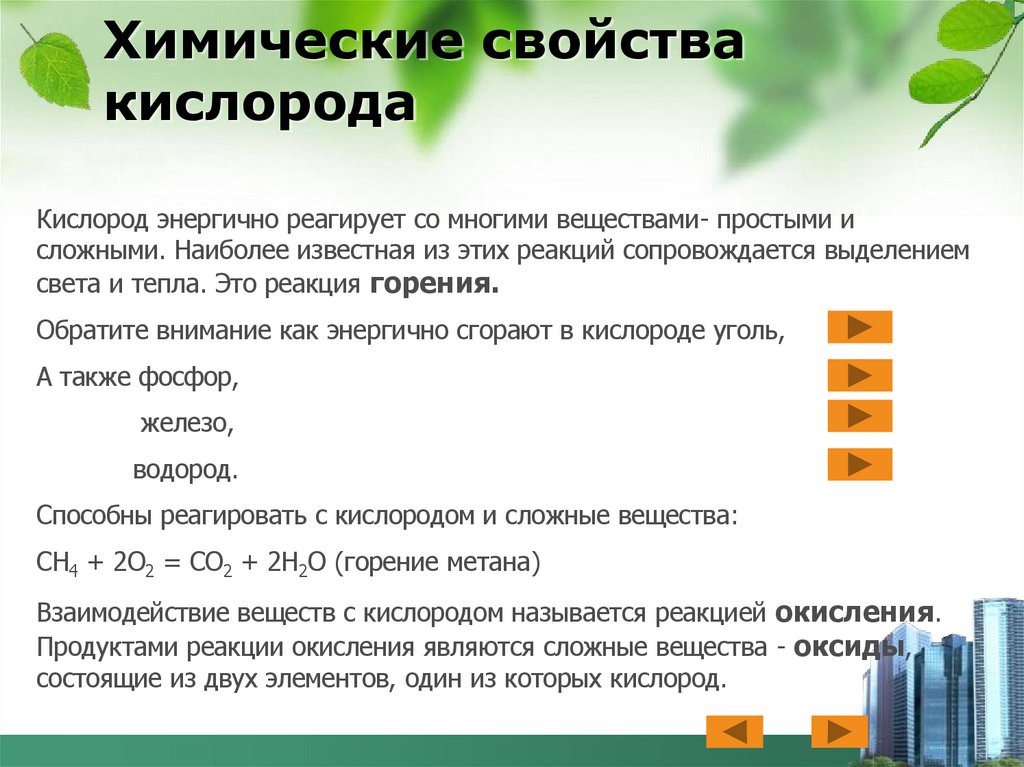 Химические свойства кислорода

Кислород энергично реагирует со многими веществами- простыми и сложными. Наиболее известная из этих реакций сопровождается выделением света и тепла. Это реакция **горения.**

Обратите внимание как энергично сгорают в кислороде уголь,

А также фосфор,

железо,

водород.

Способны реагировать с кислородом и сложные вещества:

$CH_4 + 2O_2 = CO_2 + 2H_2O$ (горение метана)

Взаимодействие веществ с кислородом называется реакцией **окисления**. Продуктами реакции окисления являются сложные вещества - **оксиды**, состоящие из двух элементов, один из которых кислород.